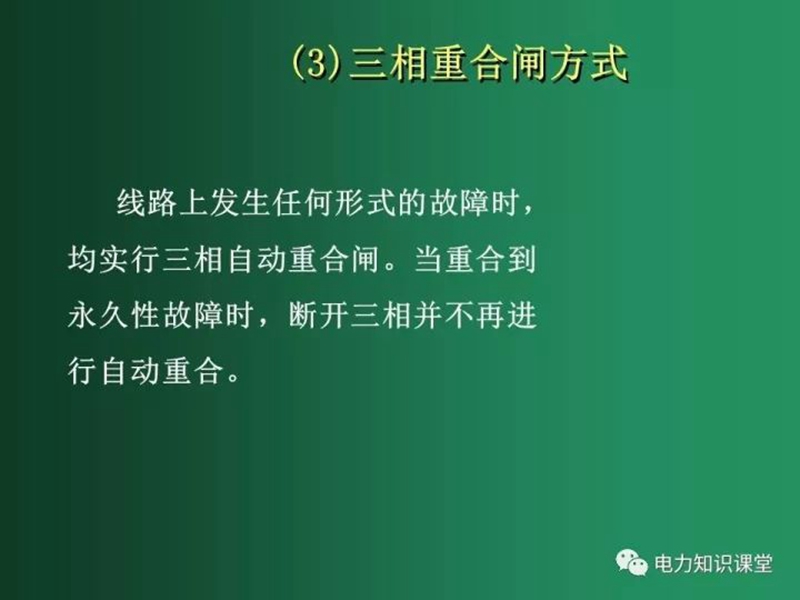 (3)三相重合闸方式

线路上发生任何形式的故障时，均实行三相自动重合闸。当重合到永久性故障时，断开三相并不再进行自动重合。

电力知识课堂